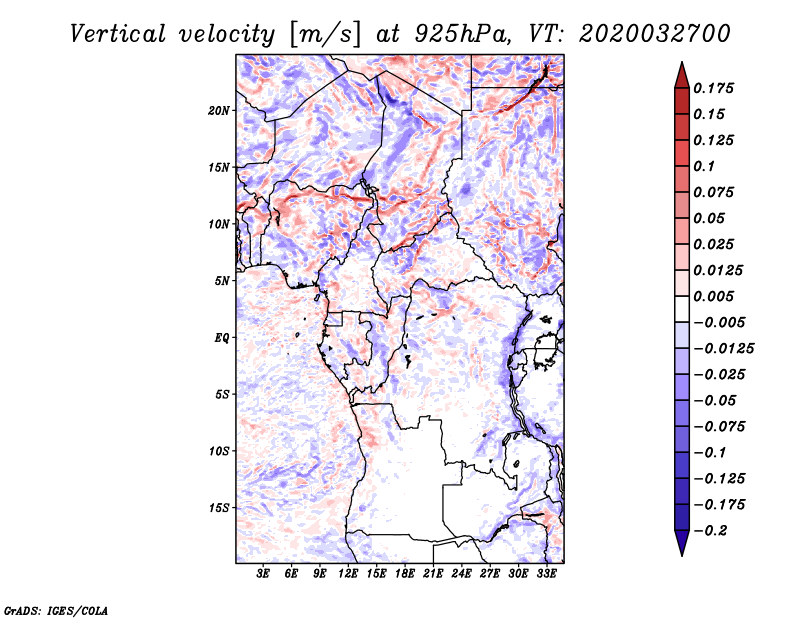 Vertical velocity [m/s] at 925hPa, VT: 2020032700

20N
15N
10N
5N
EQ
5S
10S
15S

3E 6E 9E 12E 15E 18E 21E 24E 27E 30E 33E

0.175
0.15
0.125
0.1
0.075
0.05
0.025
0.0125
0.005
−0.005
−0.0125
−0.025
−0.05
−0.075
−0.1
−0.125
−0.175
−0.2

GrADS: IGES/COLA